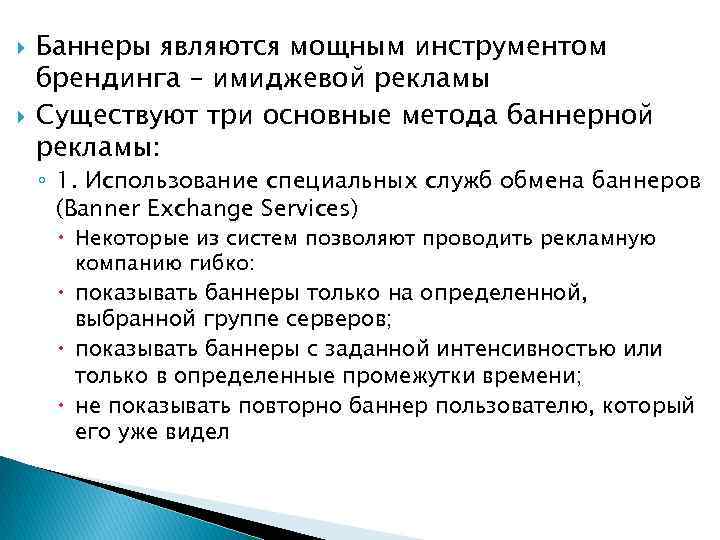 Баннеры являются мощным инструментом брендинга – имиджевой рекламы

Существуют три основные метода баннерной рекламы:

1. Использование специальных служб обмена баннеров (Banner Exchange Services)

Некоторые из систем позволяют проводить рекламную компанию гибко:

показывать баннеры только на определенной, выбранной группе серверов;

показывать баннеры с заданной интенсивностью или только в определенные промежутки времени;

не показывать повторно баннер пользователю, который его уже видел